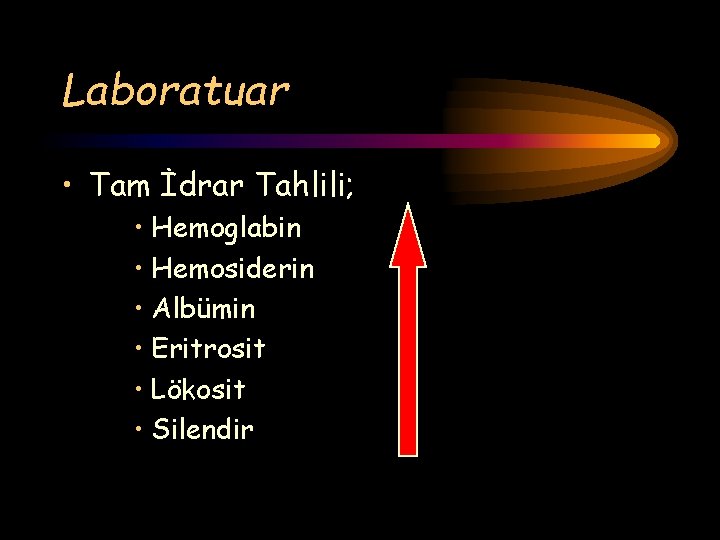 Laboratuar

• Tam İdrar Tahlili;
  • Hemoglabin
  • Hemosiderin
  • Albümin
  • Eritrosit
  • Lökosit
  • Silendir